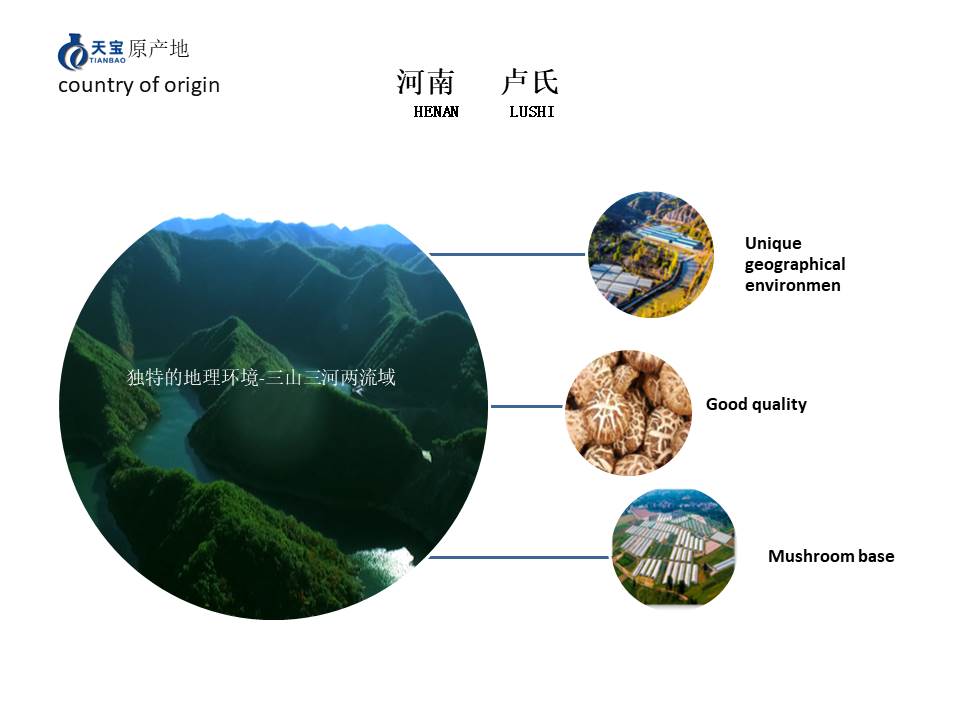 天宝 TIANBAO 原产地
country of origin

河南 卢氏
HENAN LUSHI

独特的地理环境-三山三河两流域

Unique geographical environmen

Good quality

Mushroom base